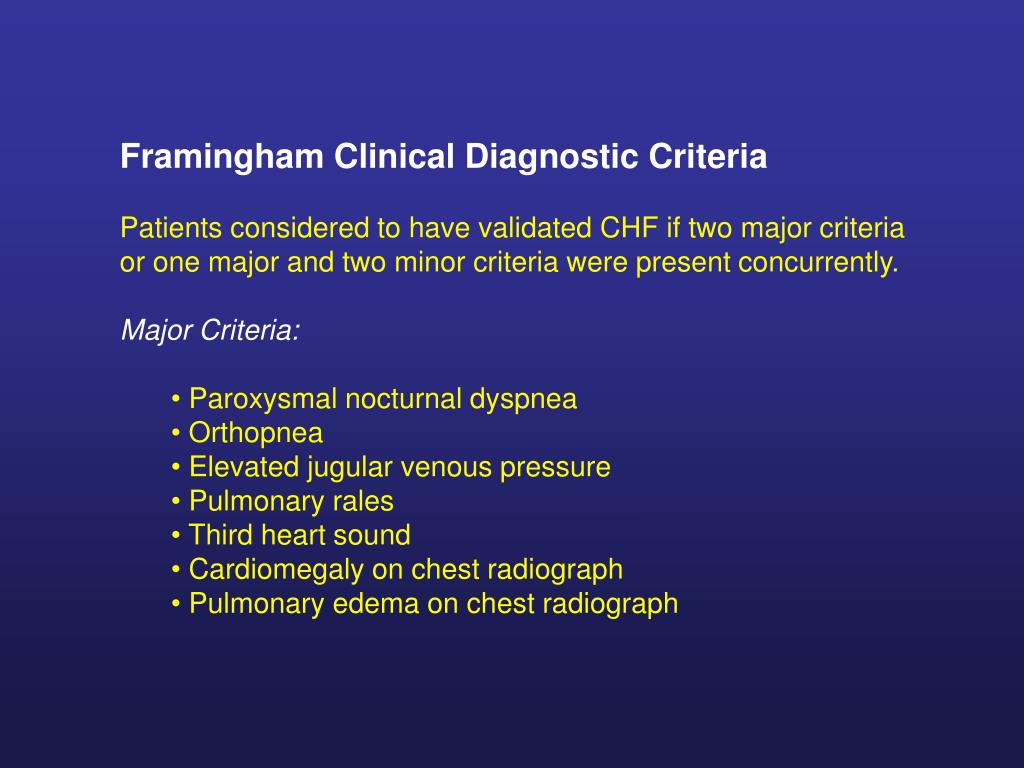 Framingham Clinical Diagnostic Criteria

Patients considered to have validated CHF if two major criteria or one major and two minor criteria were present concurrently.

Major Criteria:

• Paroxysmal nocturnal dyspnea
• Orthopnea
• Elevated jugular venous pressure
• Pulmonary rales
• Third heart sound
• Cardiomegaly on chest radiograph
• Pulmonary edema on chest radiograph